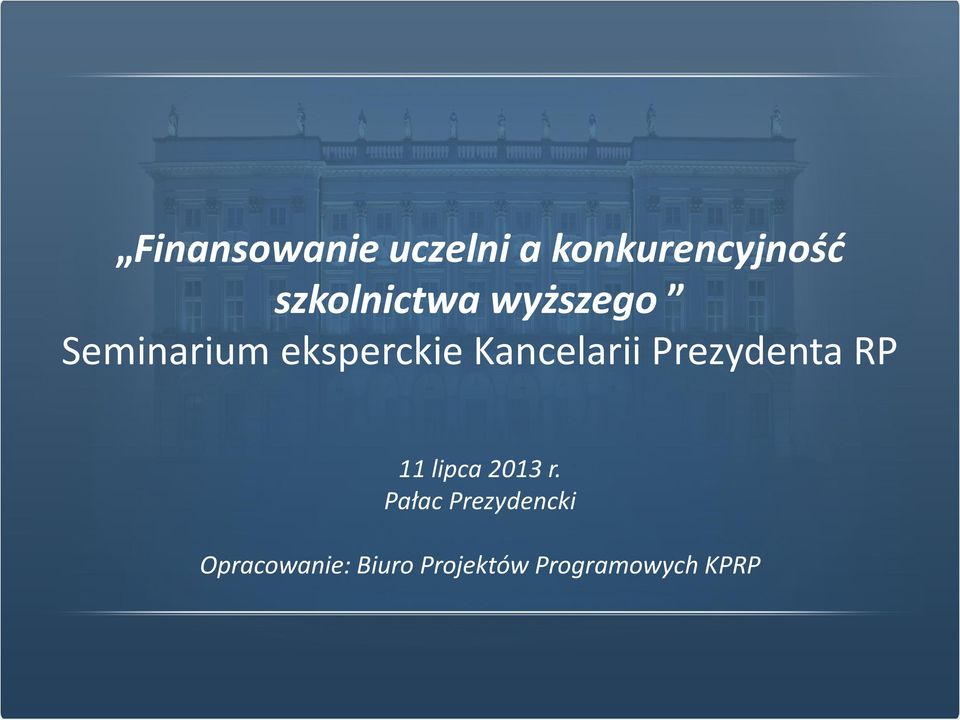 „Finansowanie uczelni a konkurencyjność szkolnictwa wyższego ”
Seminarium eksperckie Kancelarii Prezydenta RP

11 lipca 2013 r.
Pałac Prezydencki

Opracowanie: Biuro Projektów Programowych KPRP